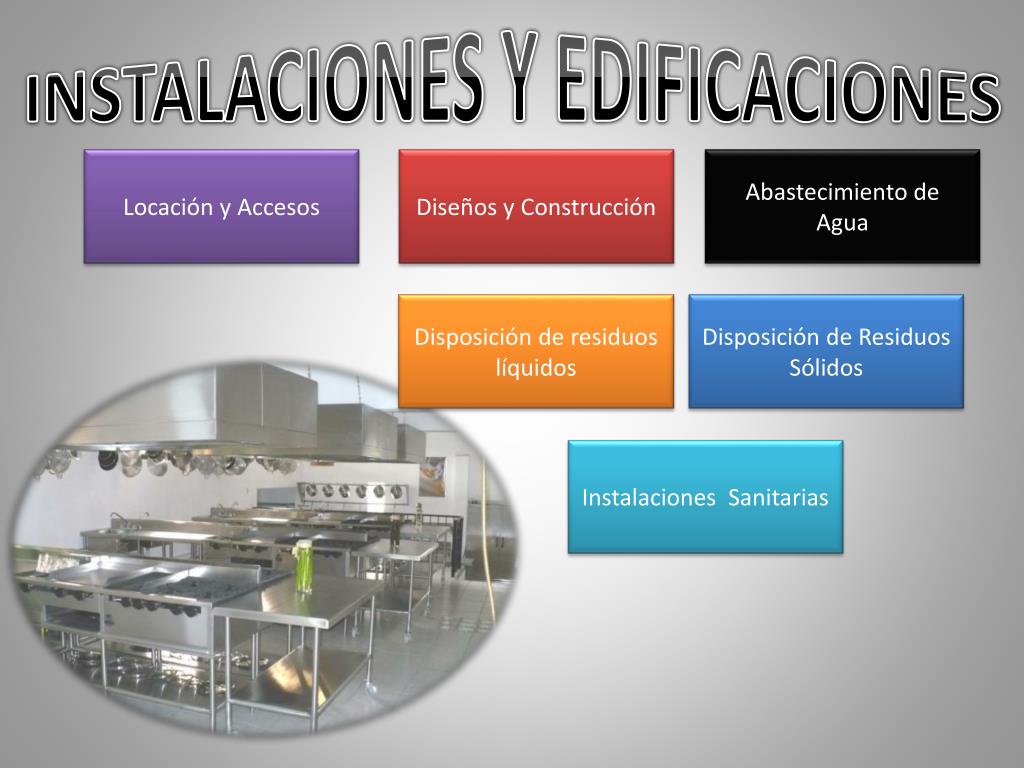 INSTALACIONES Y EDIFICACIONES

Locación y Accesos

Diseños y Construcción

Abastecimiento de Agua

Disposición de residuos líquidos

Disposición de Residuos Sólidos

Instalaciones Sanitarias